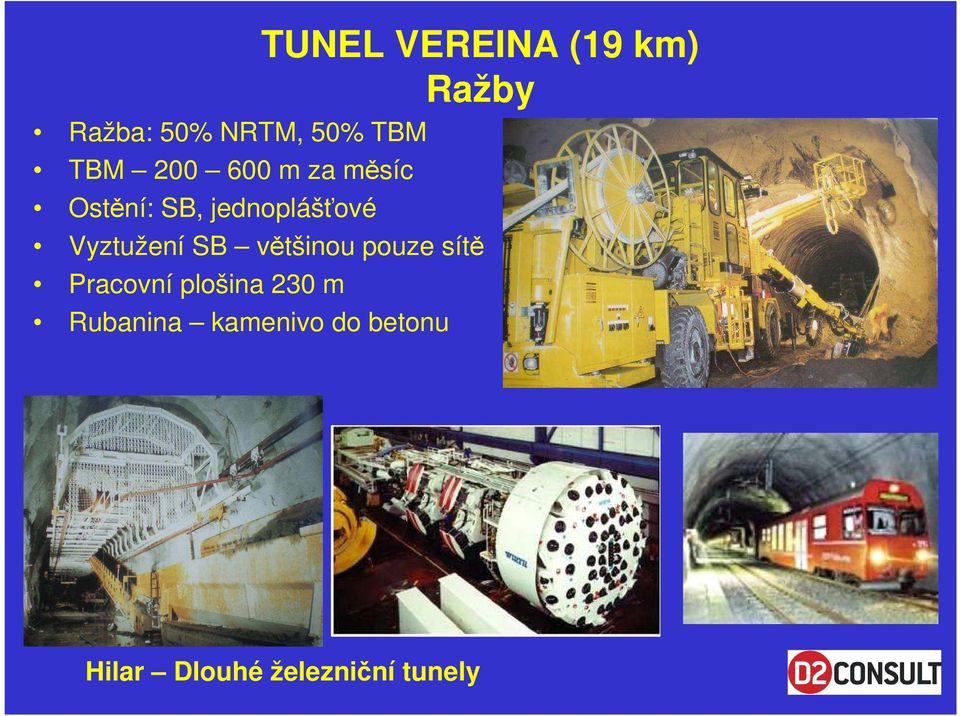 TUNEL VEREINA (19 km)
Ražby

• Ražba: 50% NRTM, 50% TBM
• TBM – 200 – 600 m za měsíc
• Ostění: SB, jednoplášťové
• Vyztužení SB – většinou pouze sítě
• Pracovní plošina 230 m
• Rubanina – kamenivo do betonu

WIRTH

Hilar – Dlouhé železniční tunely

D2CONSULT